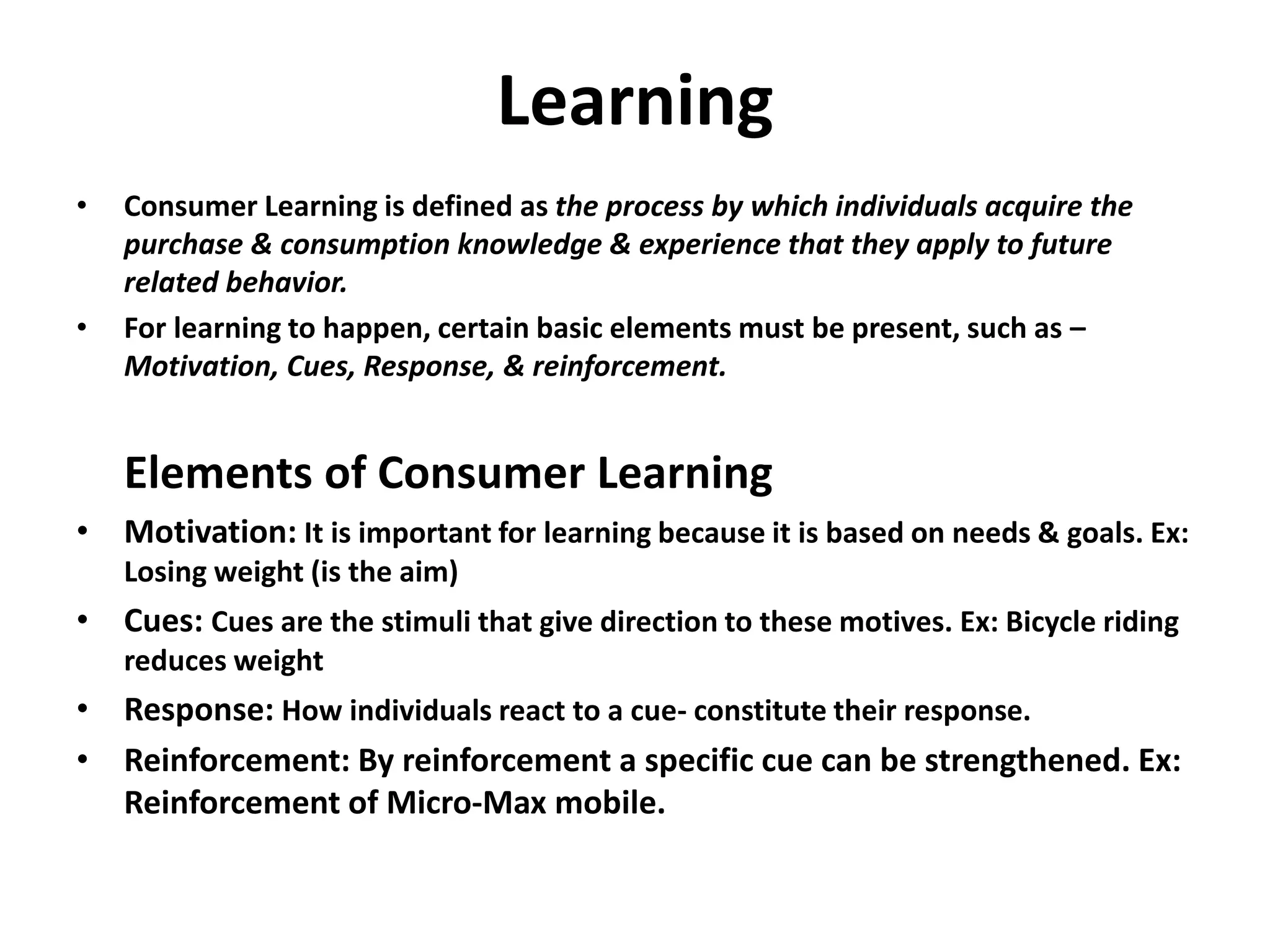 Learning

• Consumer Learning is defined as the process by which individuals acquire the purchase & consumption knowledge & experience that they apply to future related behavior.
• For learning to happen, certain basic elements must be present, such as – Motivation, Cues, Response, & reinforcement.

Elements of Consumer Learning

• Motivation: It is important for learning because it is based on needs & goals. Ex: Losing weight (is the aim)
• Cues: Cues are the stimuli that give direction to these motives. Ex: Bicycle riding reduces weight
• Response: How individuals react to a cue- constitute their response.
• Reinforcement: By reinforcement a specific cue can be strengthened. Ex: Reinforcement of Micro-Max mobile.